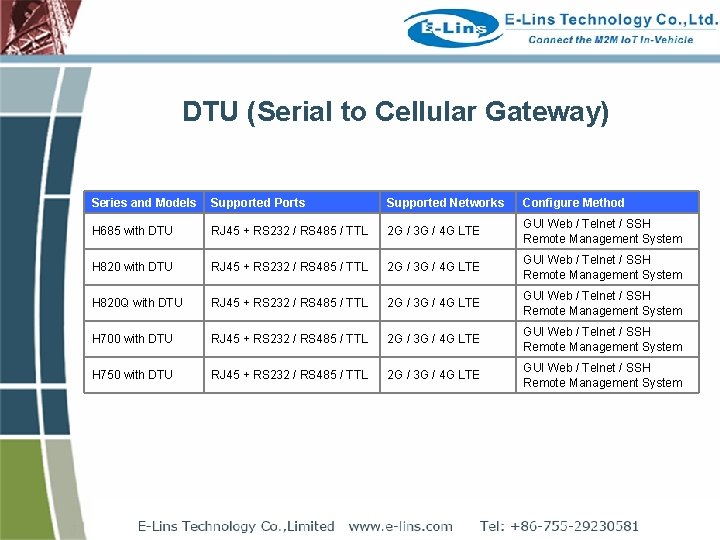 E-Lins

E-Lins Technology Co.,Ltd.
Connect the M2M IoT In-Vehicle

DTU (Serial to Cellular Gateway)

| Series and Models | Supported Ports | Supported Networks | Configure Method |
|---|---|---|---|
| H685 with DTU | RJ45 + RS232 / RS485 / TTL | 2G / 3G / 4G LTE | GUI Web / Telnet / SSH Remote Management System |
| H820 with DTU | RJ45 + RS232 / RS485 / TTL | 2G / 3G / 4G LTE | GUI Web / Telnet / SSH Remote Management System |
| H820Q with DTU | RJ45 + RS232 / RS485 / TTL | 2G / 3G / 4G LTE | GUI Web / Telnet / SSH Remote Management System |
| H700 with DTU | RJ45 + RS232 / RS485 / TTL | 2G / 3G / 4G LTE | GUI Web / Telnet / SSH Remote Management System |
| H750 with DTU | RJ45 + RS232 / RS485 / TTL | 2G / 3G / 4G LTE | GUI Web / Telnet / SSH Remote Management System |

E-Lins Technology Co.,Limited www.e-lins.com Tel: +86-755-29230581